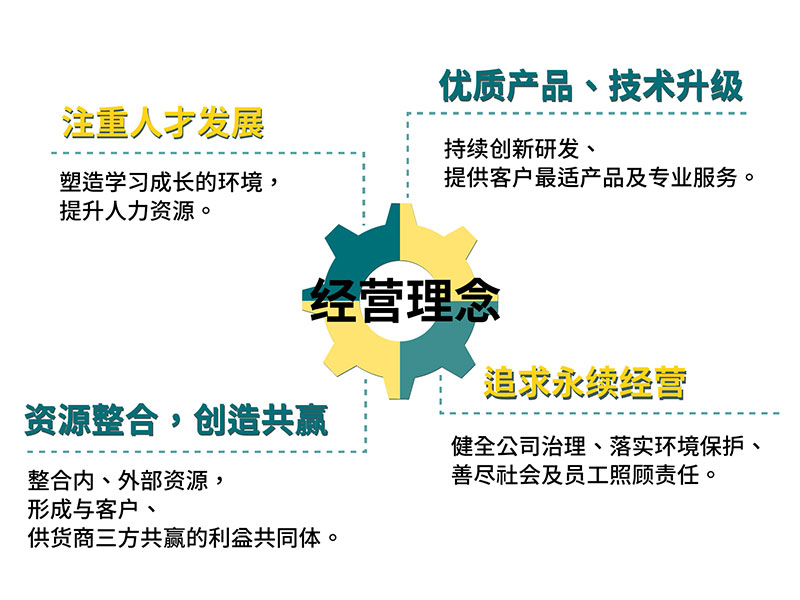 注重人才发展

塑造学习成长的环境，
提升人力资源。

优质产品、技术升级

持续创新研发、
提供客户最适产品及专业服务。

经营理念

资源整合，创造共赢

整合内、外部资源，
形成与客户、
供货商三方共赢的利益共同体。

追求永续经营

健全公司治理、落实环境保护、
善尽社会及员工照顾责任。